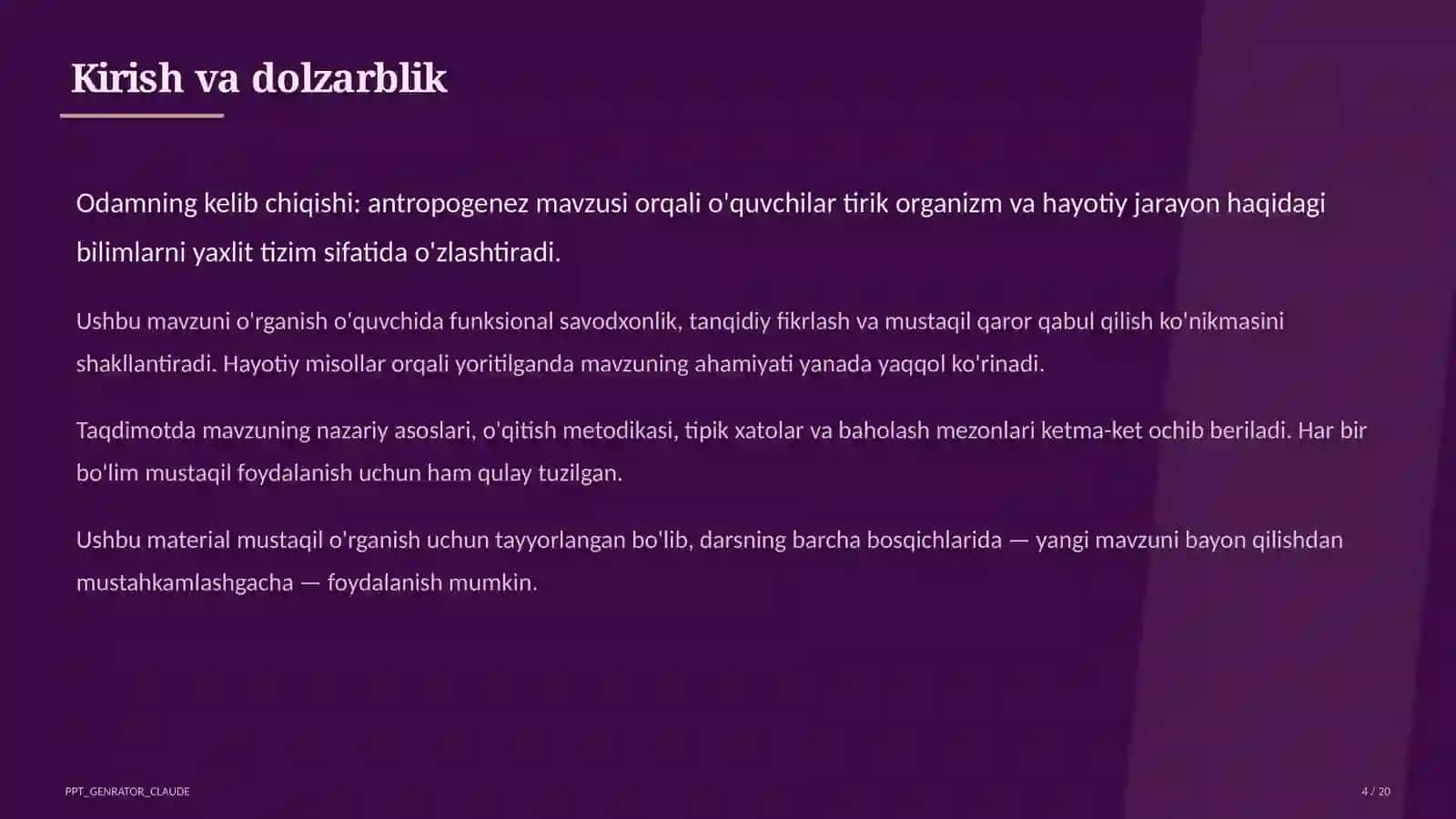 Kirish va dolzarblik

Odamning kelib chiqishi: antropogenez mavzusi orqali o'quvchilar tirik organizm va hayotiy jarayon haqidagi bilimlarni yaxlit tizim sifatida o'zlashtiradi.

Ushbu mavzuni o'rganish o'quvchida funksional savodxonlik, tanqidiy fikrlash va mustaqil qaror qabul qilish ko'nikmasini shakllantiradi. Hayotiy misollar orqali yoritilganda mavzuning ahamiyati yanada yaqqol ko'rinadi.

Taqdimotda mavzuning nazariy asoslari, o'qitish metodikasi, tipik xatolar va baholash mezonlari ketma-ket ochib beriladi. Har bir bo'lim mustaqil foydalanish uchun ham qulay tuzilgan.

Ushbu material mustaqil o'rganish uchun tayyorlangan bo'lib, darsning barcha bosqichlarida — yangi mavzuni bayon qilishdan mustahkamlashgacha — foydalanish mumkin.

PPT_GENRATOR_CLAUDE

4 / 20